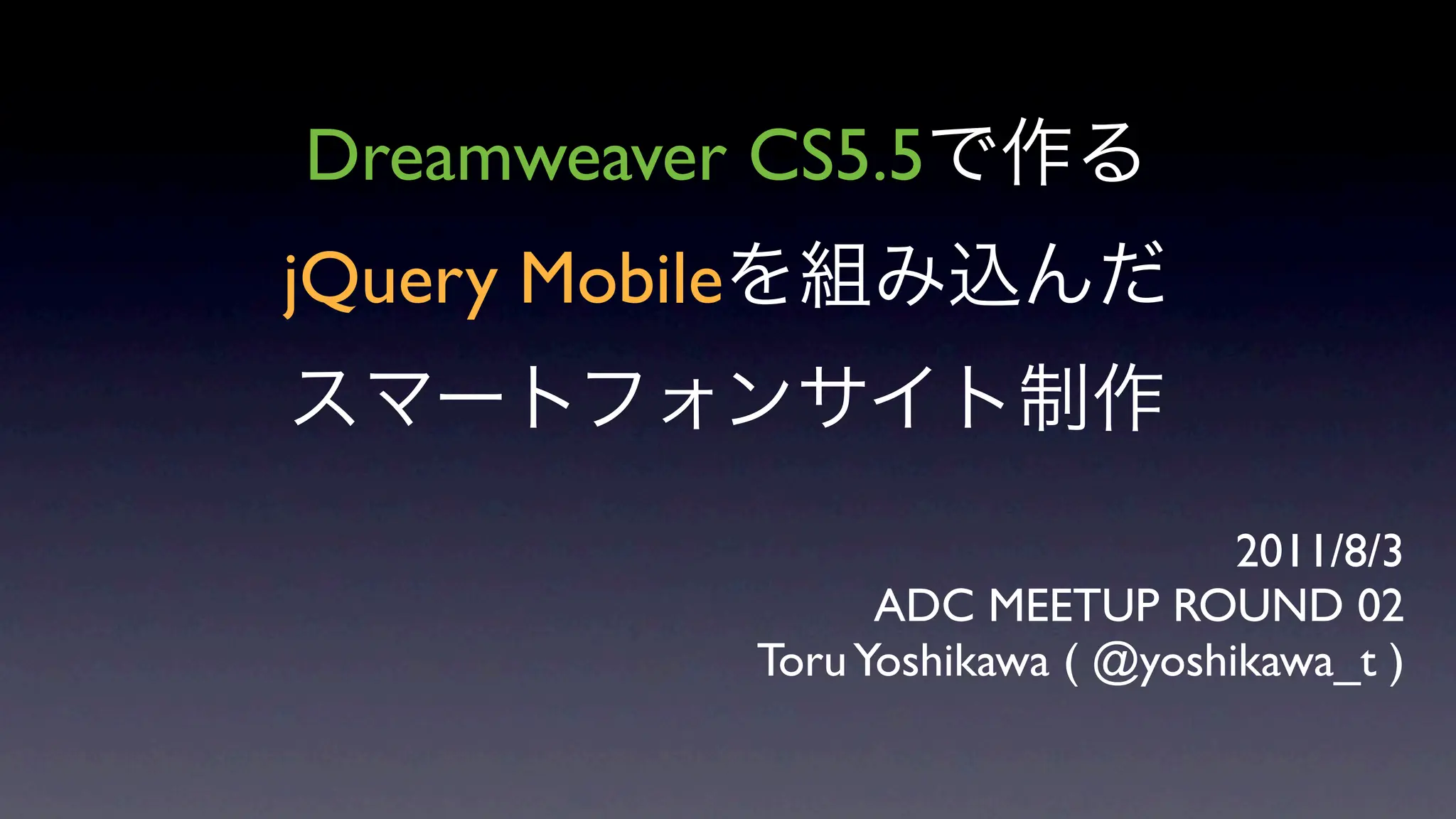 Dreamweaver CS5.5で作る
jQuery Mobileを組み込んだ
スマートフォンサイト制作

2011/8/3
ADC MEETUP ROUND 02
Toru Yoshikawa ( @yoshikawa_t )